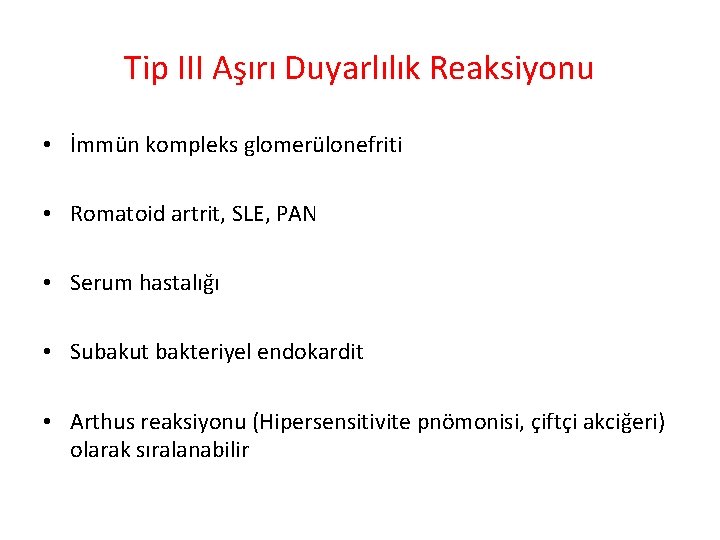 Tip III Aşırı Duyarlılık Reaksiyonu

• İmmün kompleks glomerülonefriti

• Romatoid artrit, SLE, PAN

• Serum hastalığı

• Subakut bakteriyel endokardit

• Arthus reaksiyonu (Hipersensitivite pnömonisi, çiftçi akciğeri) olarak sıralanabilir